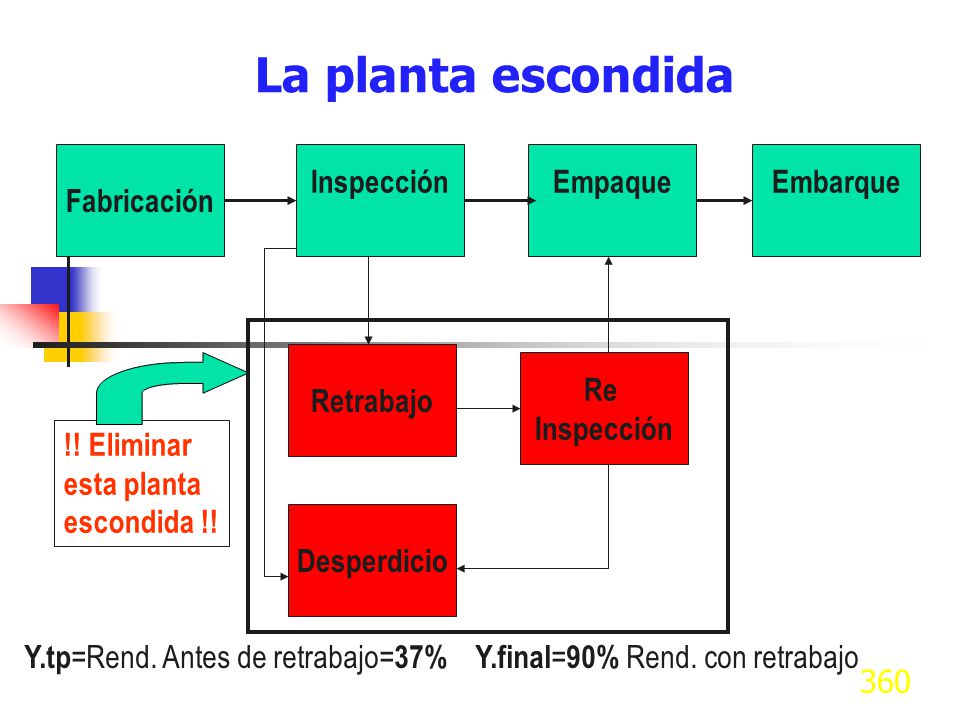 La planta escondida

Fabricación

Inspección

Empaque

Embarque

Retrabajo

Re Inspección

Desperdicio

!! Eliminar esta planta escondida !!

Y.tp=Rend. Antes de retrabajo=37% Y.final=90% Rend. con retrabajo

360